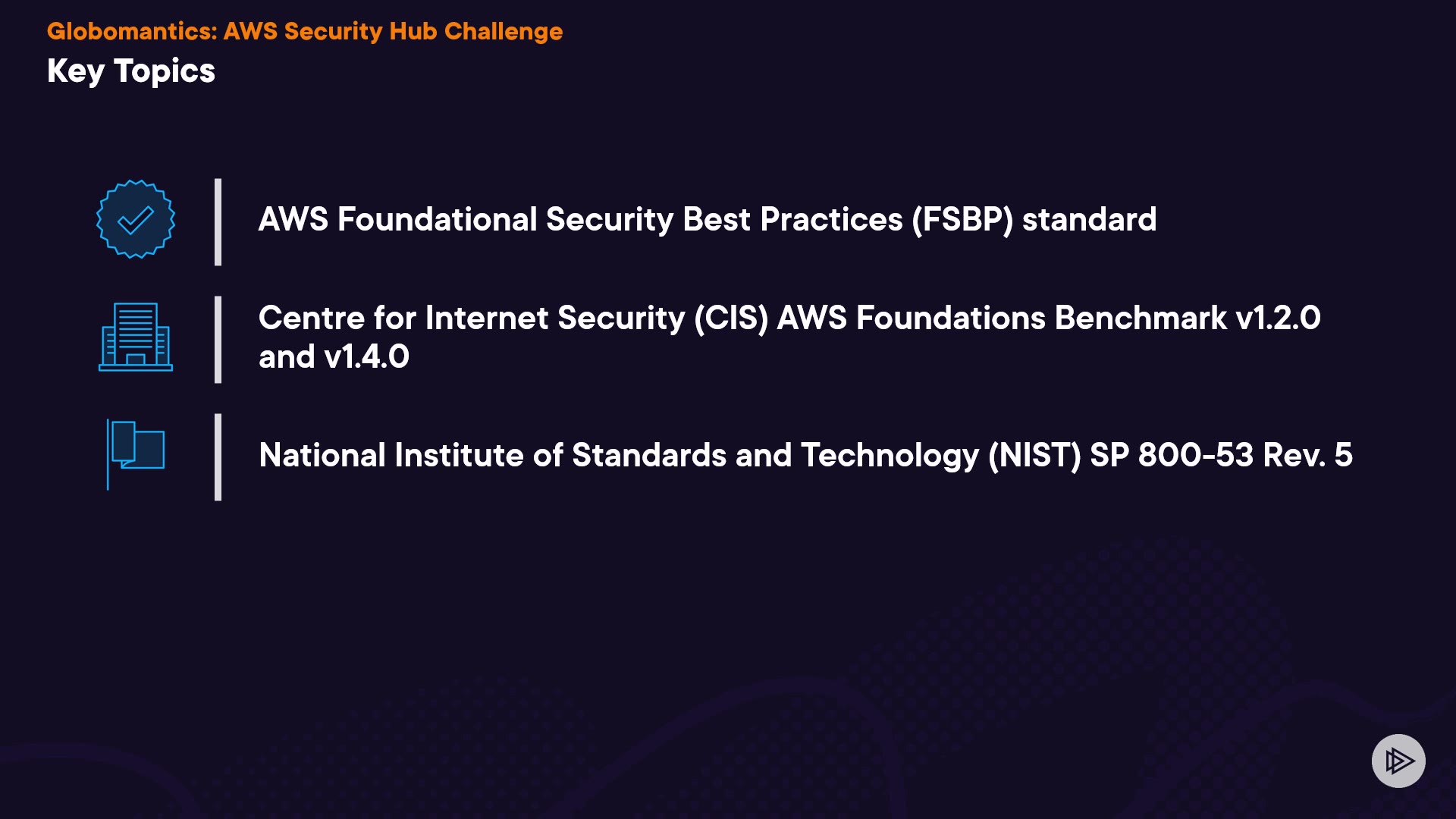 Globomantics: AWS Security Hub Challenge
Key Topics

AWS Foundational Security Best Practices (FSBP) standard

Centre for Internet Security (CIS) AWS Foundations Benchmark v1.2.0 and v1.4.0

National Institute of Standards and Technology (NIST) SP 800-53 Rev. 5